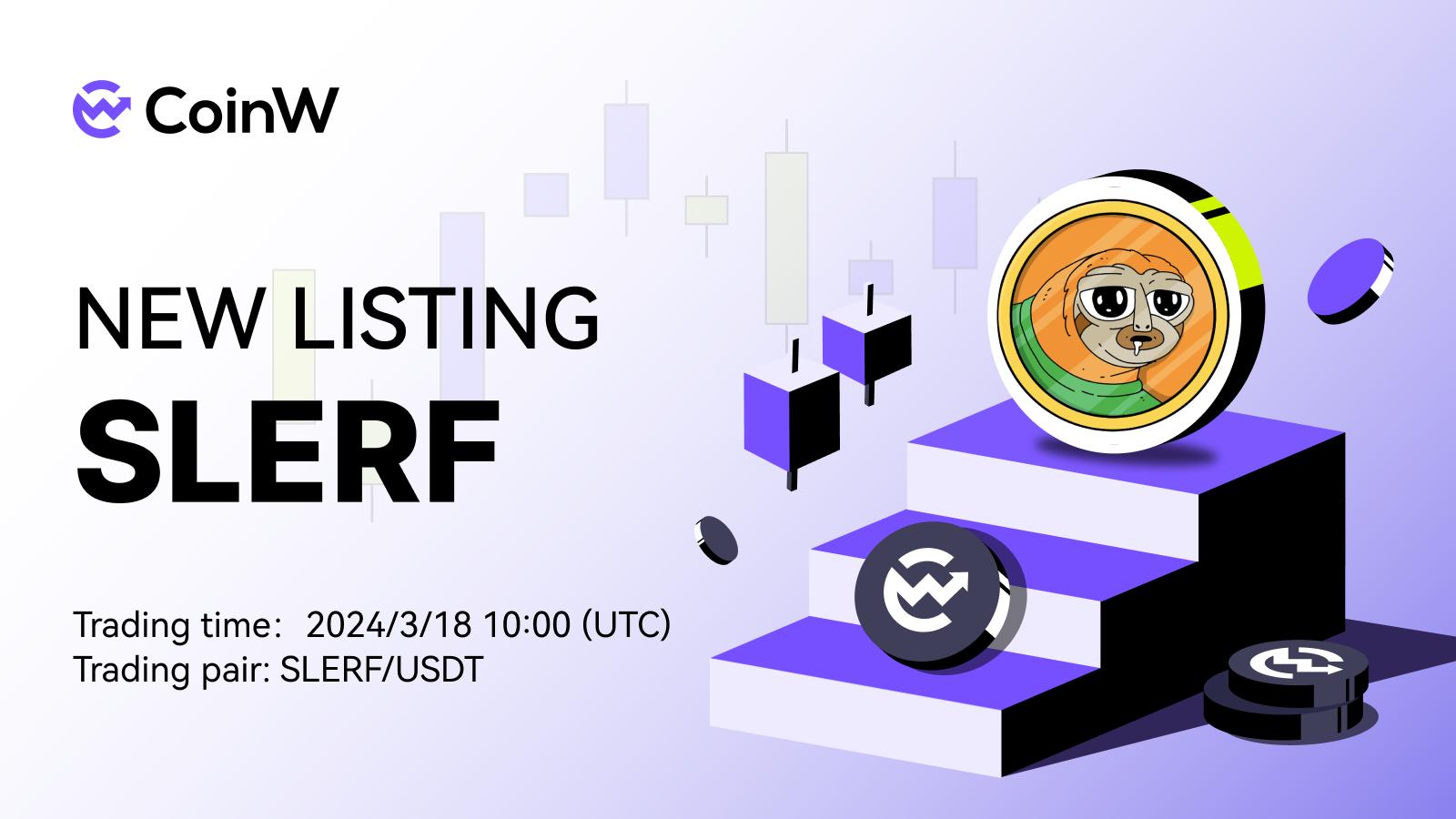 CoinW

NEW LISTING
SLERF

Trading time: 2024/3/18 10:00 (UTC)
Trading pair: SLERF/USDT